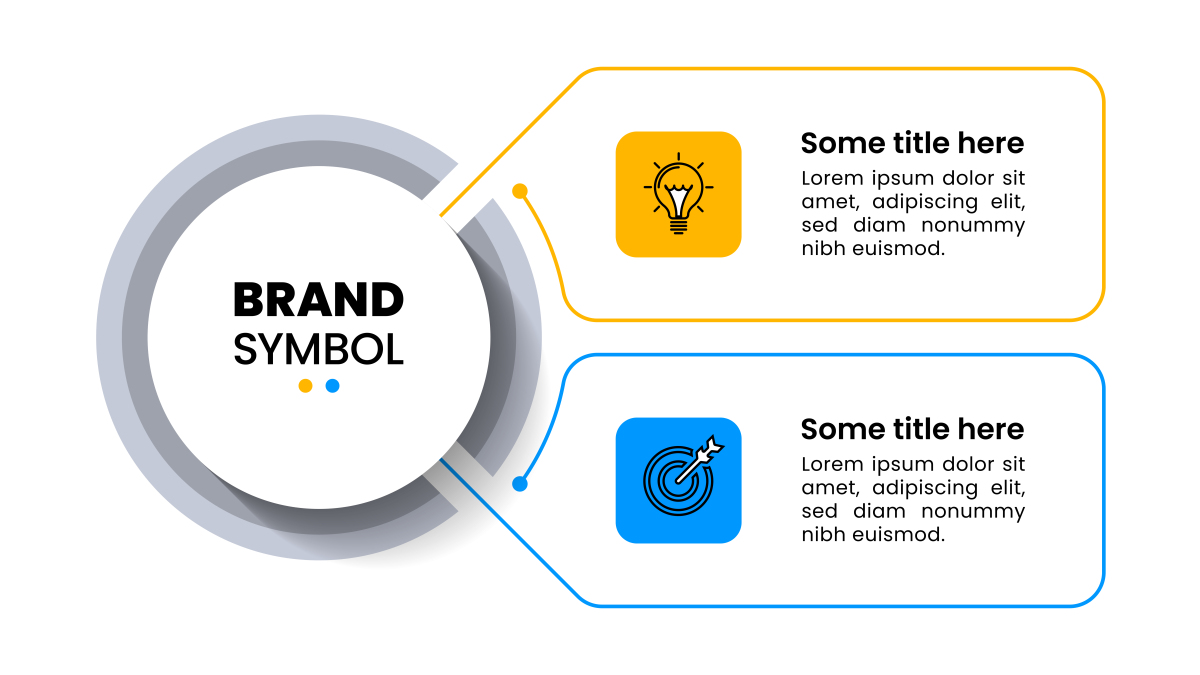 BRAND
SYMBOL

Some title here
Lorem ipsum dolor sit amet, adipiscing elit, sed diam nonummy nibh euismod.

Some title here
Lorem ipsum dolor sit amet, adipiscing elit, sed diam nonummy nibh euismod.